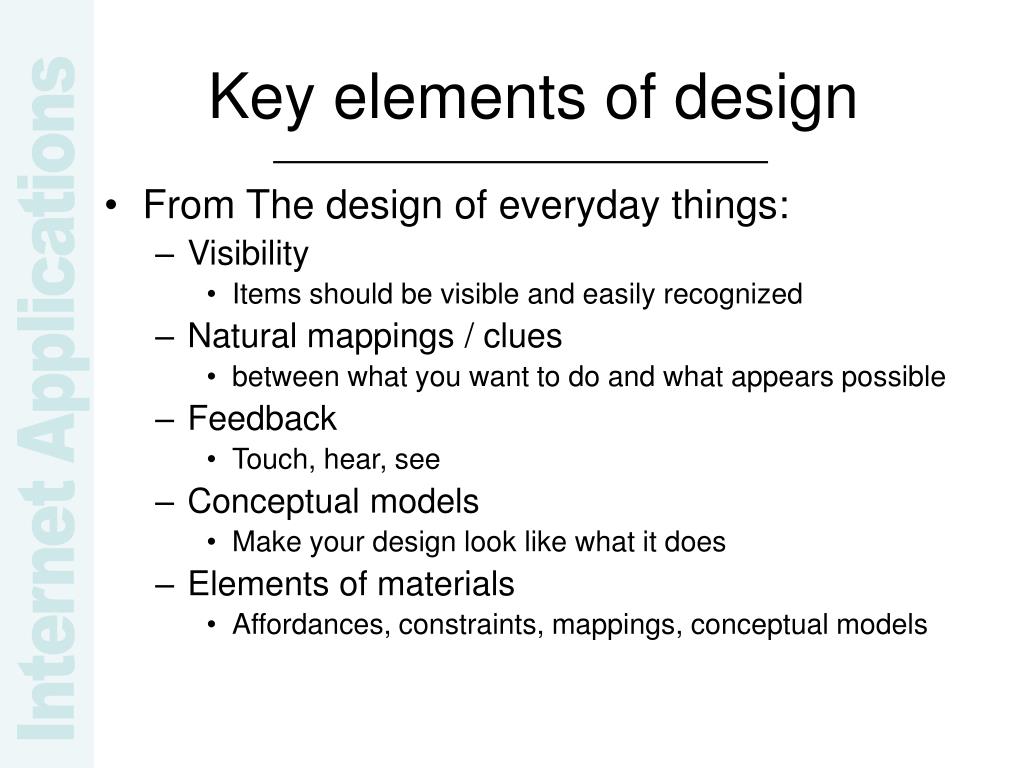 Internet Applications

Key elements of design

• From The design of everyday things:
– Visibility
• Items should be visible and easily recognized
– Natural mappings / clues
• between what you want to do and what appears possible
– Feedback
• Touch, hear, see
– Conceptual models
• Make your design look like what it does
– Elements of materials
• Affordances, constraints, mappings, conceptual models